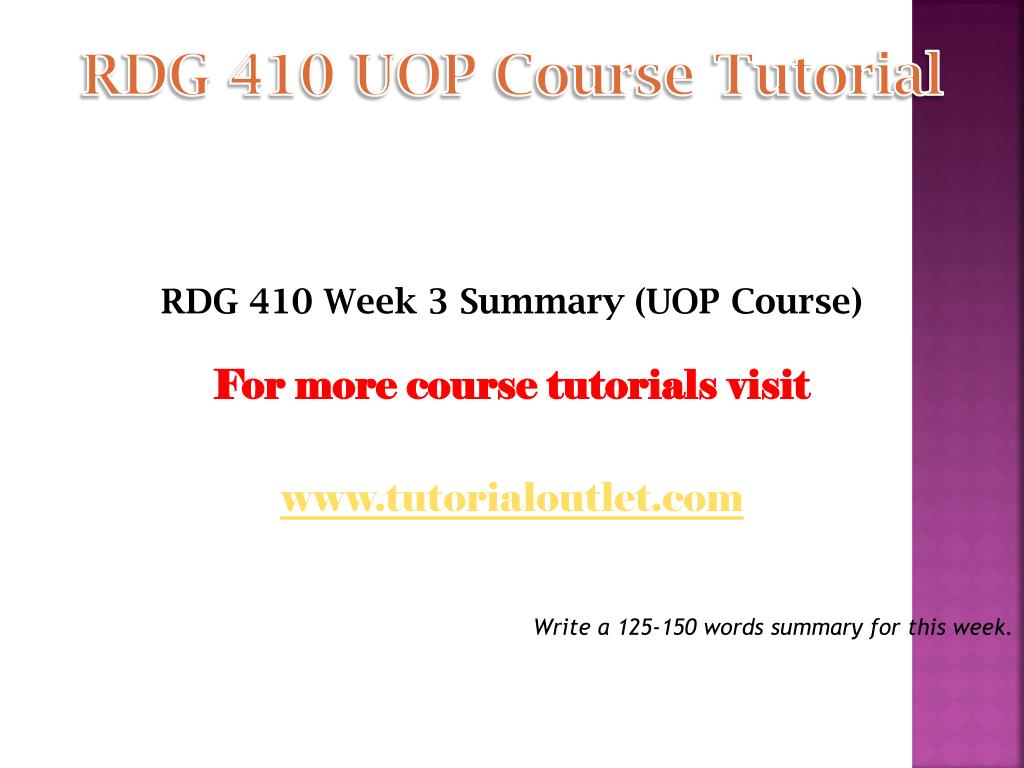 RDG 410 UOP Course Tutorial

RDG 410 Week 3 Summary (UOP Course)

For more course tutorials visit

www.tutorialoutlet.com

Write a 125-150 words summary for this week.